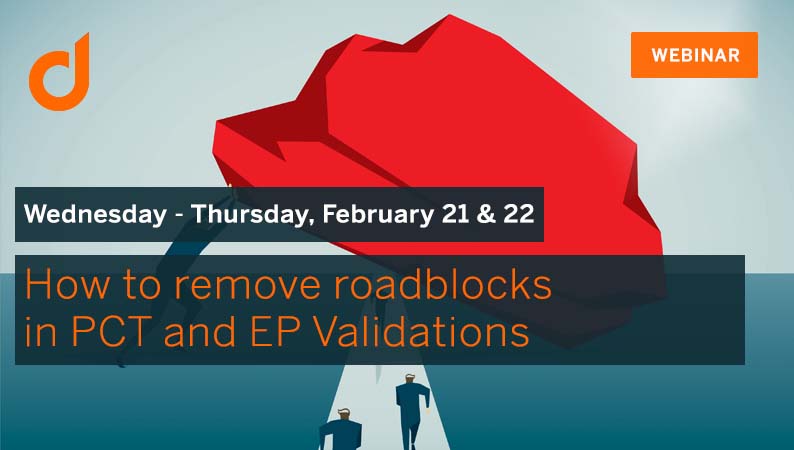 WEBINAR

Wednesday - Thursday, February 21 & 22

How to remove roadblocks in PCT and EP Validations